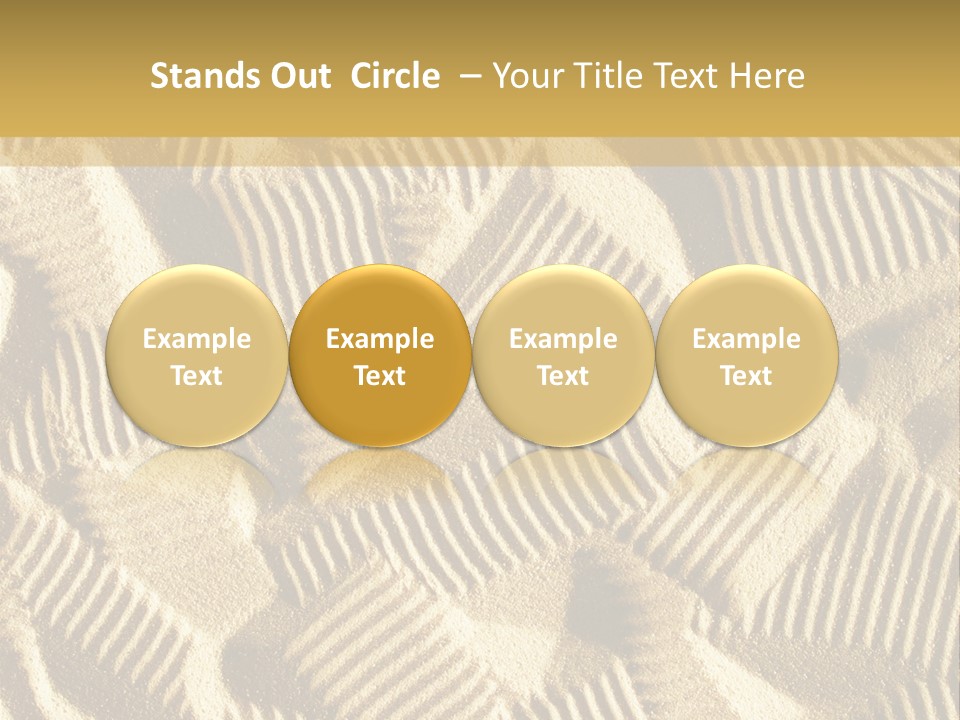 Stands Out Circle – Your Title Text Here

Example Text

Example Text

Example Text

Example Text